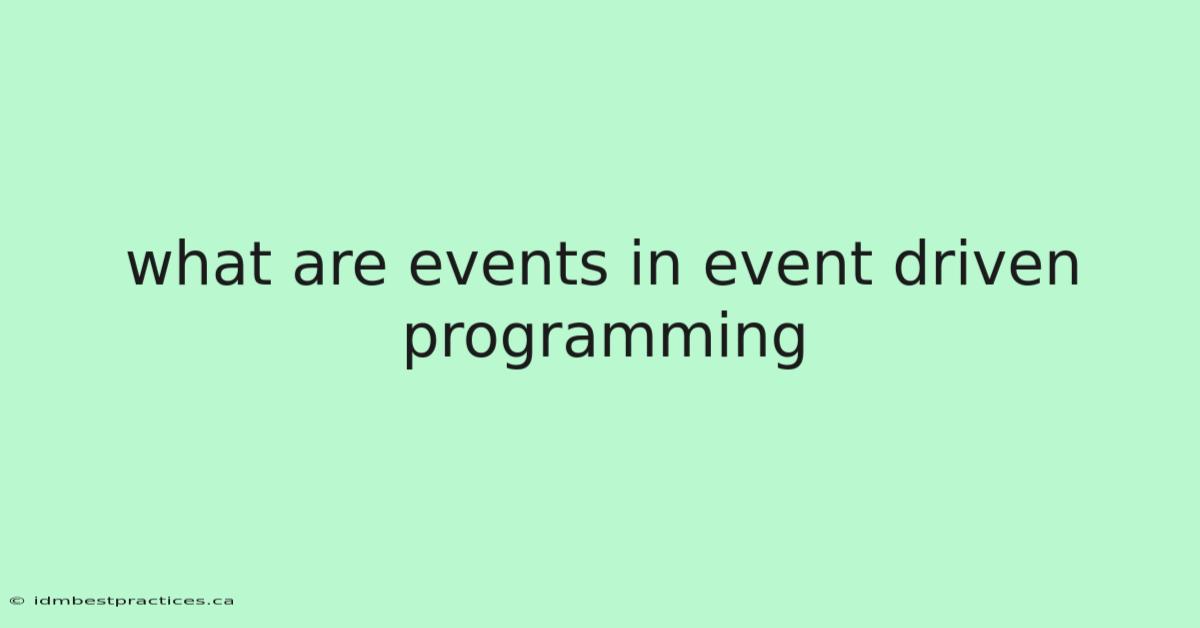 what are events in event driven programming

© idmbestpractices.ca